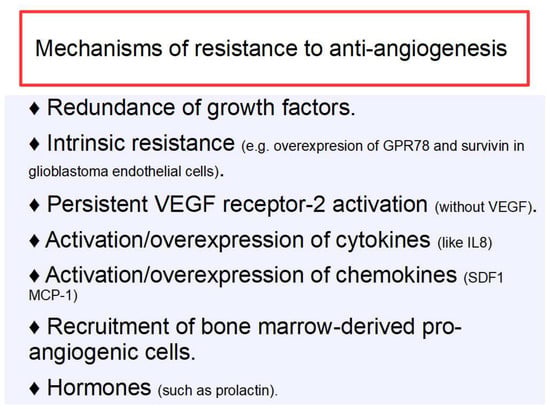 Mechanisms of resistance to anti-angiogenesis

♦ Redundance of growth factors.

♦ Intrinsic resistance (e.g. overexpresion of GPR78 and survivin in glioblastoma endothelial cells).

♦ Persistent VEGF receptor-2 activation (without VEGF).

♦ Activation/overexpression of cytokines (like IL8)

♦ Activation/overexpression of chemokines (SDF1 MCP-1)

♦ Recruitment of bone marrow-derived pro-angiogenic cells.

♦ Hormones (such as prolactin).